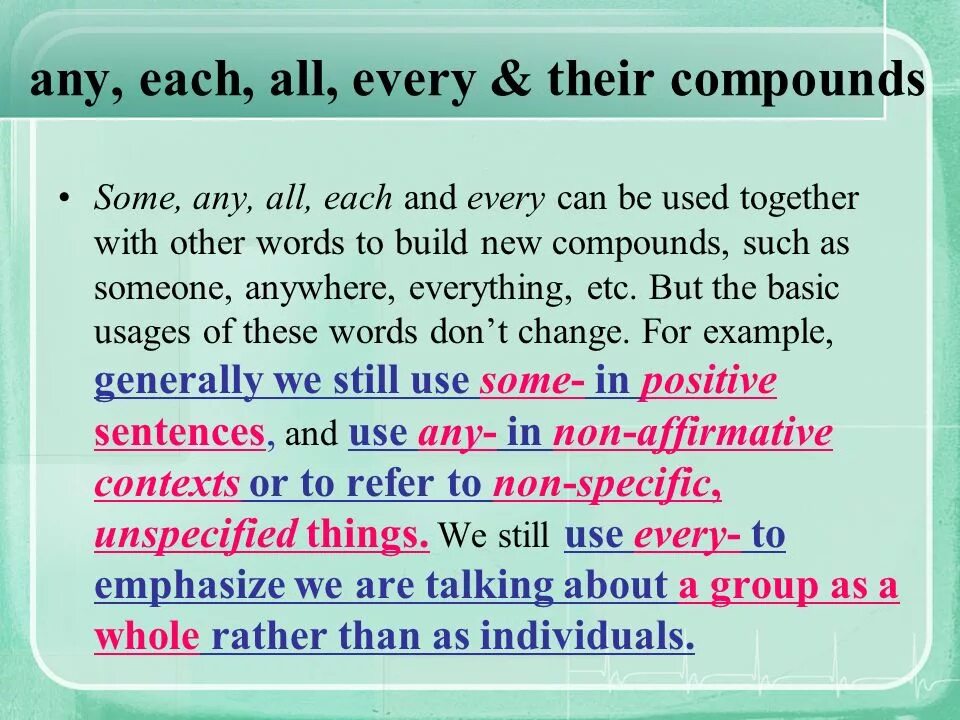 any, each, all, every & their compounds

• Some, any, all, each and every can be used together with other words to build new compounds, such as someone, anywhere, everything, etc. But the basic usages of these words don't change. For example, generally we still use some- in positive sentences, and use any- in non-affirmative contexts or to refer to non-specific, unspecified things. We still use every- to emphasize we are talking about a group as a whole rather than as individuals.